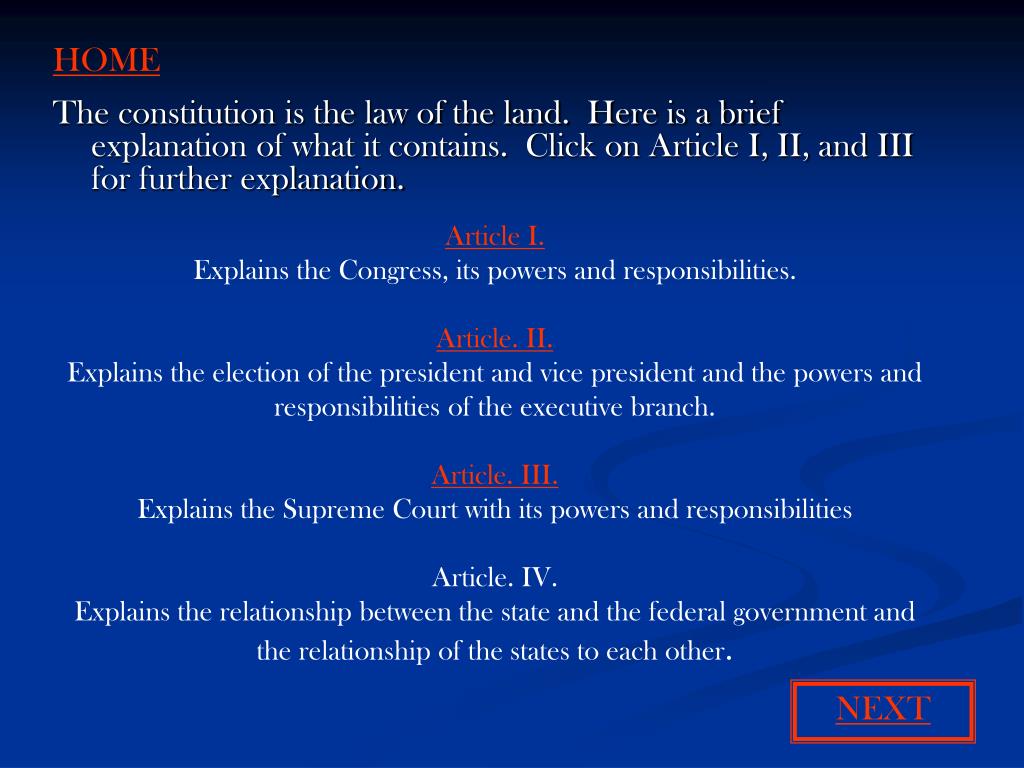 HOME

The constitution is the law of the land.  Here is a brief explanation of what it contains.  Click on Article I, II, and III for further explanation.

Article I.
Explains the Congress, its powers and responsibilities.

Article. II.
Explains the election of the president and vice president and the powers and responsibilities of the executive branch.

Article. III.
Explains the Supreme Court with its powers and responsibilities

Article. IV.
Explains the relationship between the state and the federal government and the relationship of the states to each other.

NEXT